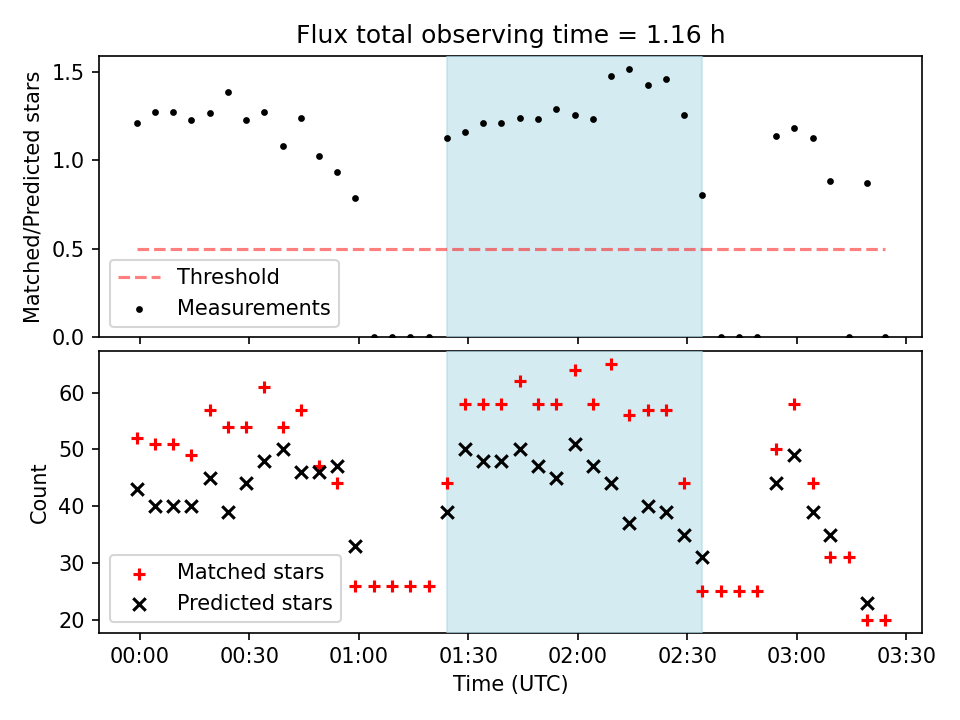 Flux total observing time = 1.16 h

Matched/Predicted stars

1.5
1.0
0.5
0.0

Threshold
Measurements

Count

60
50
40
30
20

Matched stars
Predicted stars

00:00 00:30 01:00 01:30 02:00 02:30 03:00 03:30

Time (UTC)